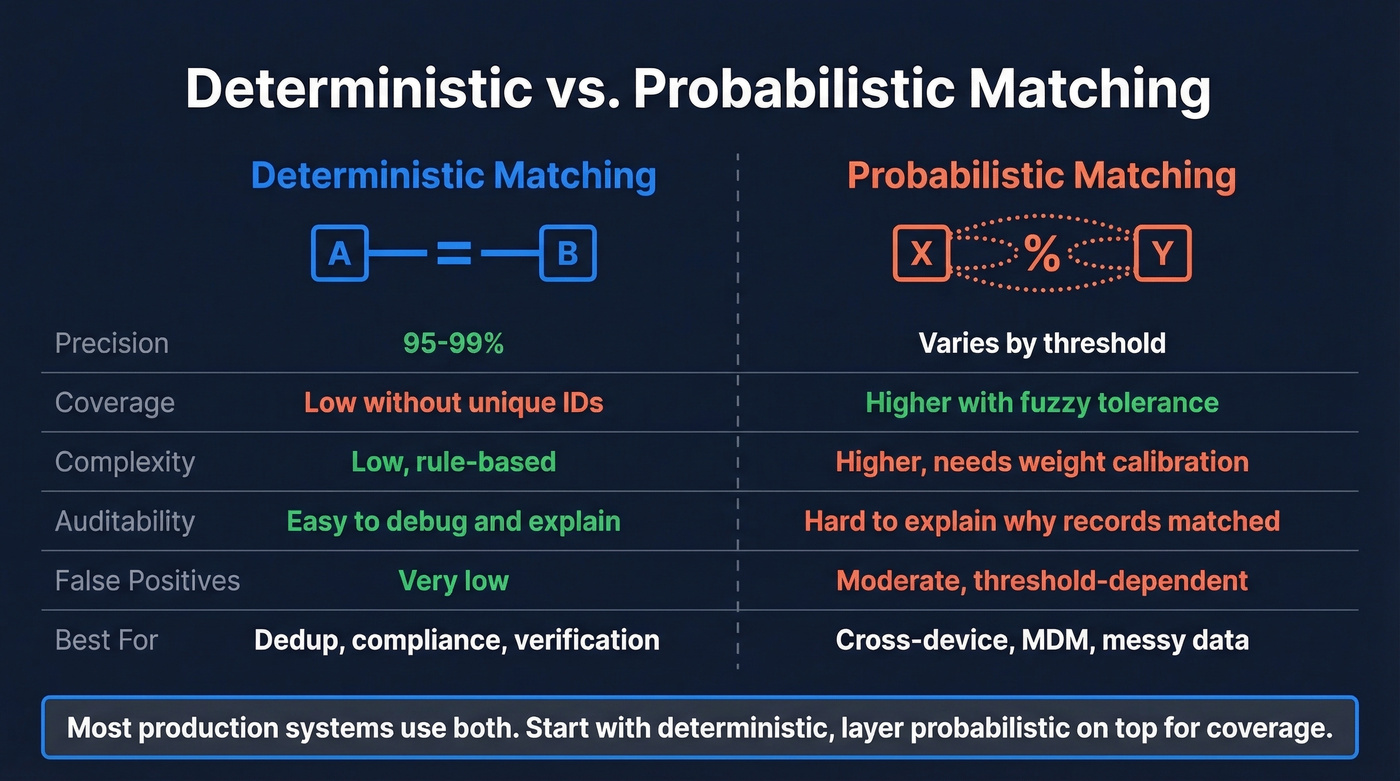 Deterministic vs. Probabilistic Matching

| | Deterministic Matching | Probabilistic Matching |
|---|---|---|
| | A = B | X % Y |
| Precision | 95-99% | Varies by threshold |
| Coverage | Low without unique IDs | Higher with fuzzy tolerance |
| Complexity | Low, rule-based | Higher, needs weight calibration |
| Auditability | Easy to debug and explain | Hard to explain why records matched |
| False Positives | Very low | Moderate, threshold-dependent |
| Best For | Dedup, compliance, verification | Cross-device, MDM, messy data |

Most production systems use both. Start with deterministic, layer probabilistic on top for coverage.